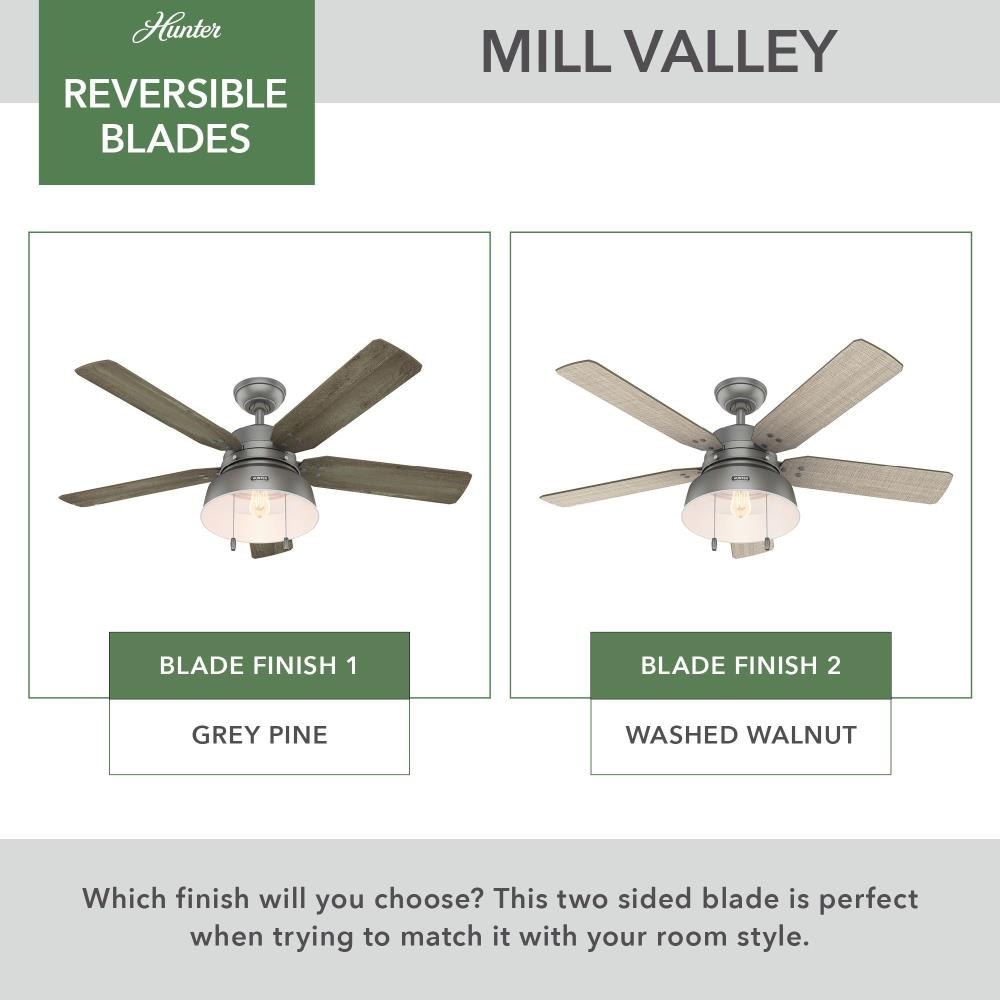 Hunter
REVERSIBLE BLADES

MILL VALLEY

BLADE FINISH 1
GREY PINE

BLADE FINISH 2
WASHED WALNUT

Which finish will you choose? This two sided blade is perfect when trying to match it with your room style.